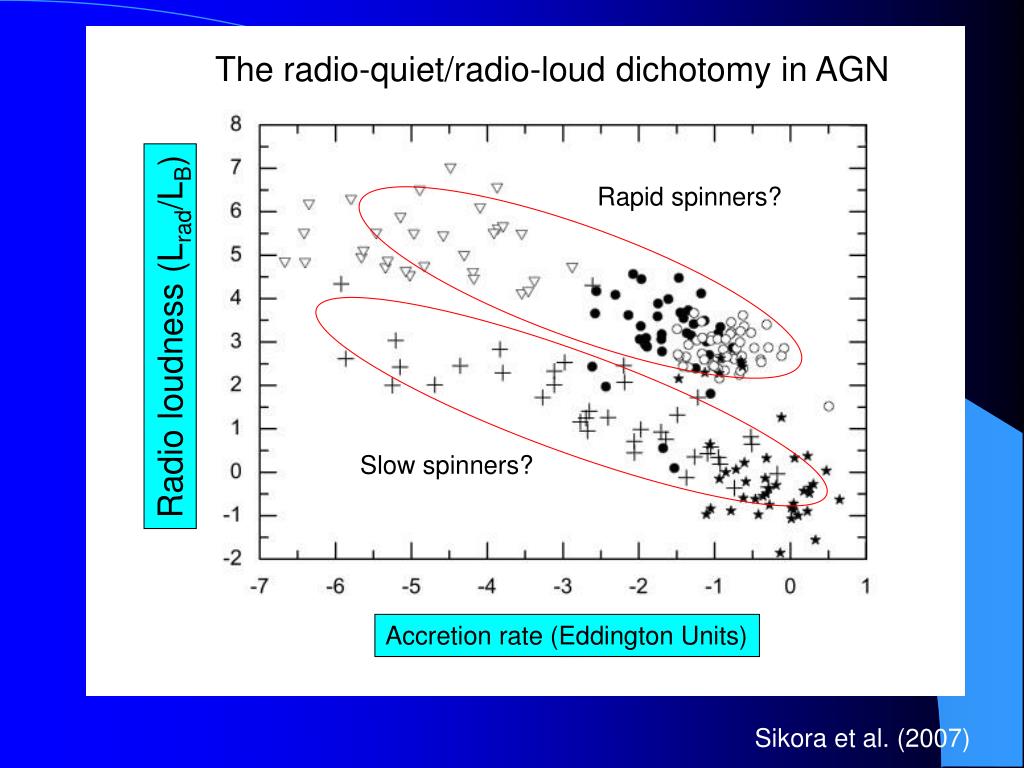 The radio-quiet/radio-loud dichotomy in AGN

Radio loudness ($L_{rad}/L_B$)

8
7
6
5
4
3
2
1
0
-1
-2

Rapid spinners?

Slow spinners?

-7 -6 -5 -4 -3 -2 -1 0 1

Accretion rate (Eddington Units)

Sikora et al. (2007)